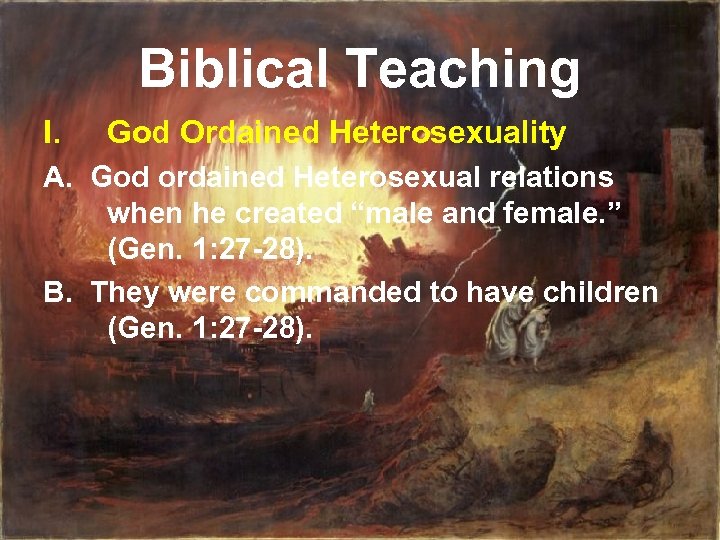 Biblical Teaching

I. God Ordained Heterosexuality

A. God ordained Heterosexual relations when he created “male and female.” (Gen. 1:27-28).

B. They were commanded to have children (Gen. 1:27-28).